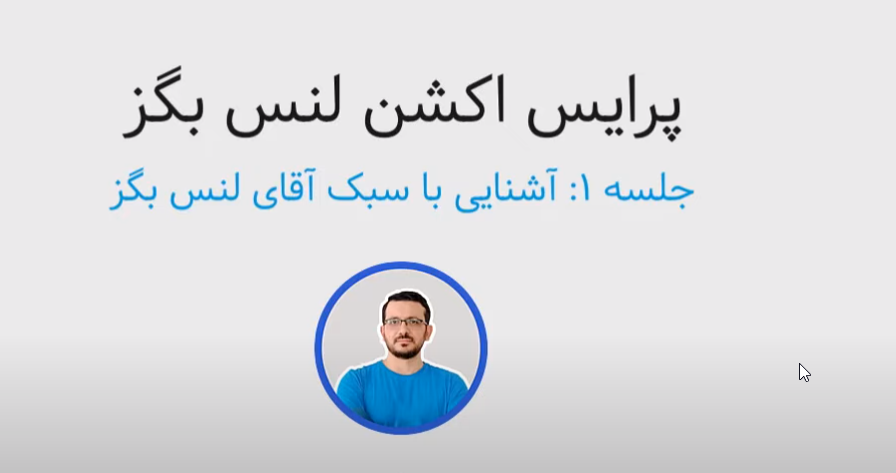 پرایس اکشن لنس بگز

جلسه ۱: آشنایی با سبک آقای لنس بگز